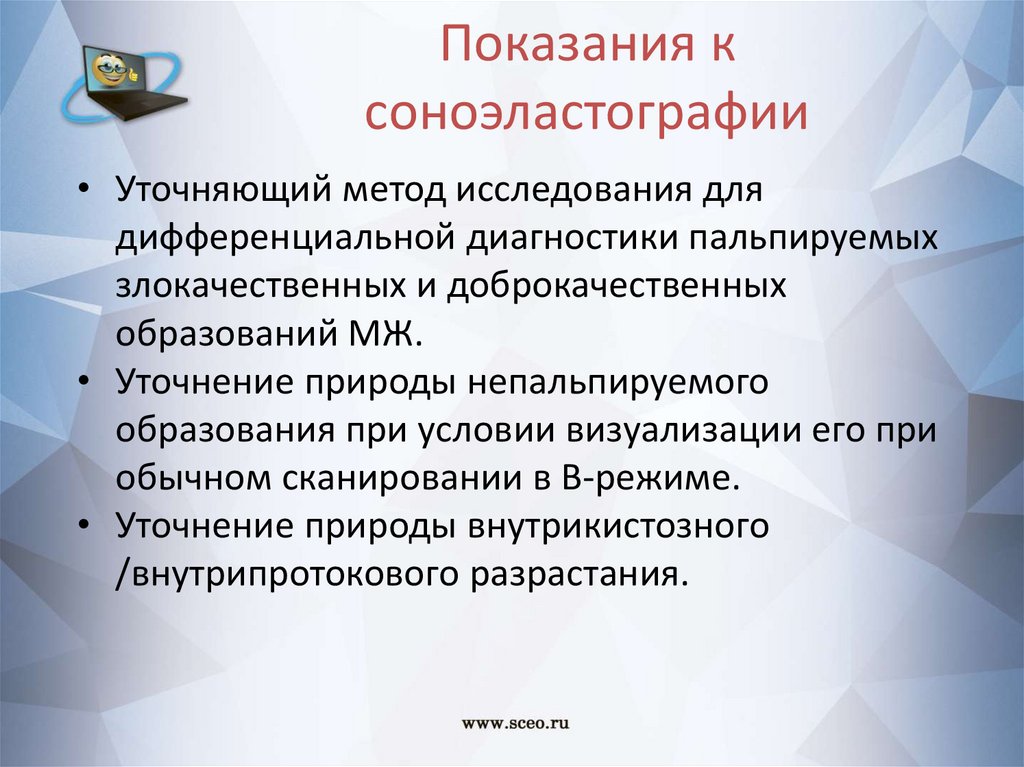 Показания к соноэластографии

• Уточняющий метод исследования для дифференциальной диагностики пальпируемых злокачественных и доброкачественных образований МЖ.
• Уточнение природы непальпируемого образования при условии визуализации его при обычном сканировании в В-режиме.
• Уточнение природы внутрикистозного /внутрипротокового разрастания.

www.sceo.ru